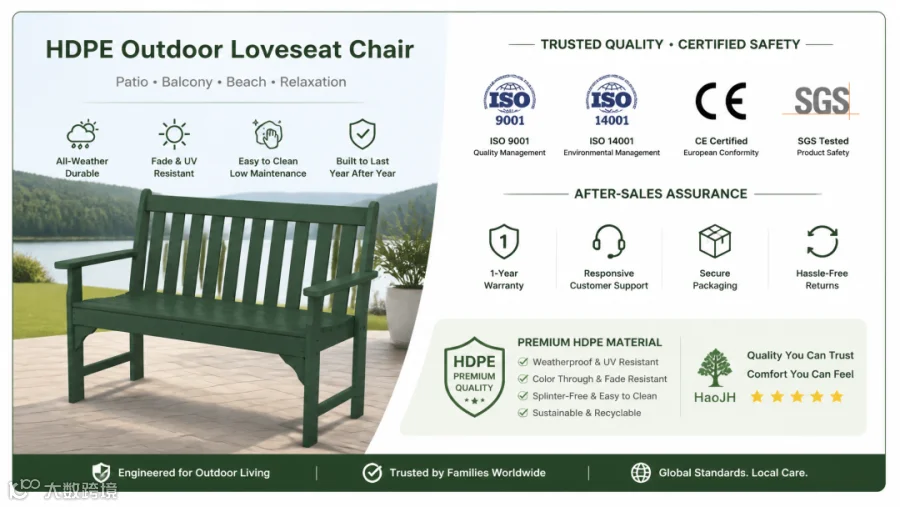 HDPE Outdoor Loveseat Chair

Patio • Balcony • Beach • Relaxation

All-Weather Durable

Fade & UV Resistant

Easy to Clean Low Maintenance

Built to Last Year After Year

TRUSTED QUALITY • CERTIFIED SAFETY

ISO 9001

ISO 9001
Quality Management

ISO 14001

ISO 14001
Environmental Management

CE

CE Certified
European Conformity

SGS

SGS Tested
Product Safety

AFTER-SALES ASSURANCE

1

1-Year Warranty

Responsive Customer Support

Secure Packaging

Hassle-Free Returns

HDPE PREMIUM QUALITY

PREMIUM HDPE MATERIAL

Weatherproof & UV Resistant

Color Through & Fade Resistant

Splinter-Free & Easy to Clean

Sustainable & Recyclable

HaoJH

Quality You Can Trust

Comfort You Can Feel

Engineered for Outdoor Living

Trusted by Families Worldwide

Global Standards. Local Care.

大数跨境